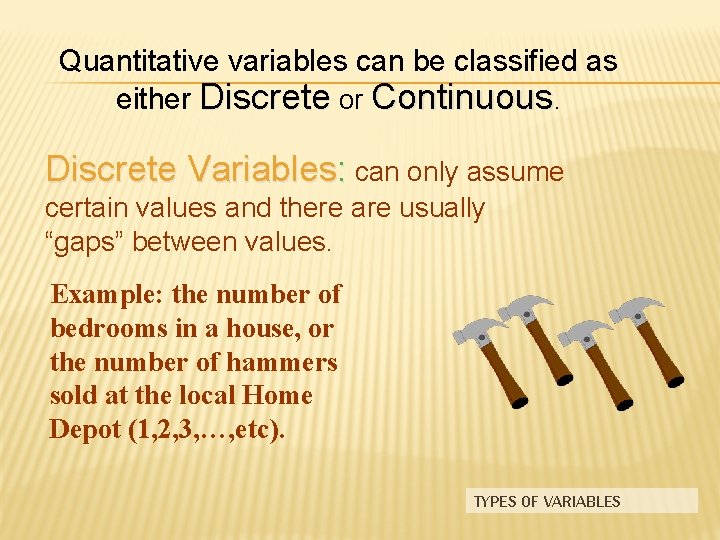 Quantitative variables can be classified as either Discrete or Continuous.

Discrete Variables: can only assume certain values and there are usually “gaps” between values.

Example: the number of bedrooms in a house, or the number of hammers sold at the local Home Depot (1,2,3,…,etc).

TYPES OF VARIABLES